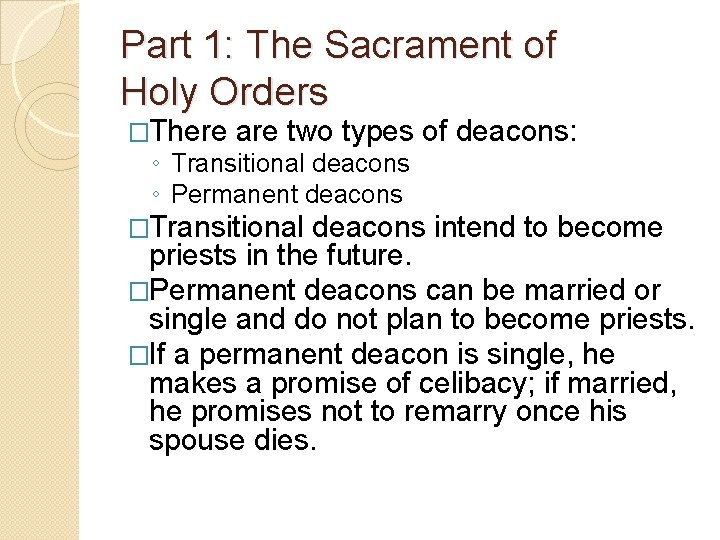 Part 1: The Sacrament of Holy Orders

□There are two types of deacons:
◦ Transitional deacons
◦ Permanent deacons

□Transitional deacons intend to become priests in the future.

□Permanent deacons can be married or single and do not plan to become priests.

□If a permanent deacon is single, he makes a promise of celibacy; if married, he promises not to remarry once his spouse dies.